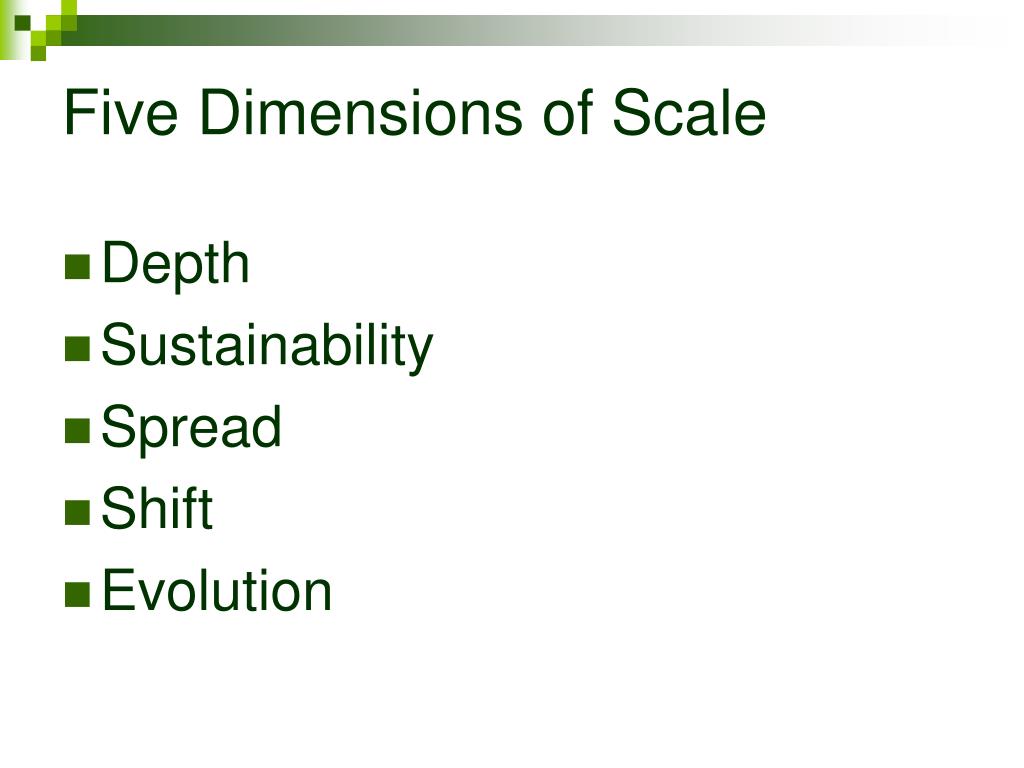 Five Dimensions of Scale

- Depth
- Sustainability
- Spread
- Shift
- Evolution